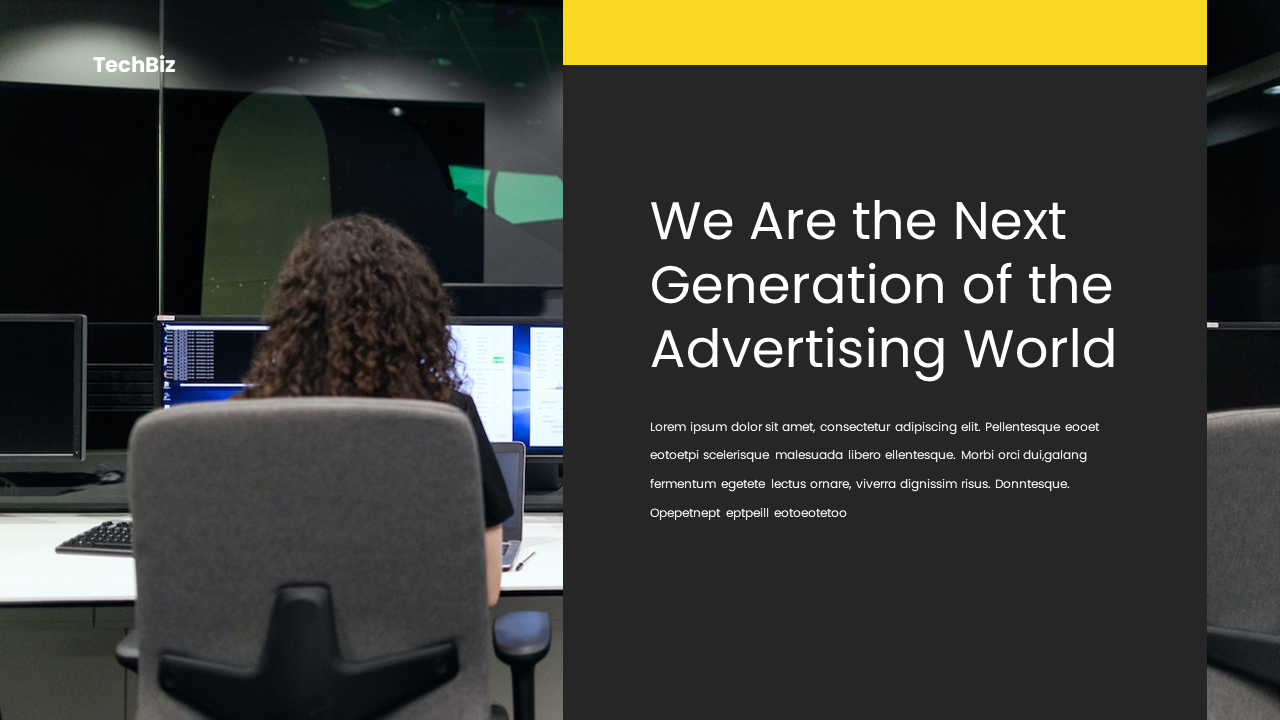 TechBiz

We Are the Next Generation of the Advertising World

Lorem ipsum dolor sit amet, consectetur adipiscing elit. Pellentesque eooet eotoetpi scelerisque malesuada libero ellentesque. Morbi orci dui,galang fermentum egetete lectus ornare, viverra dignissim risus. Donntesque. Opepetnept eptpeill eotoeotetoo